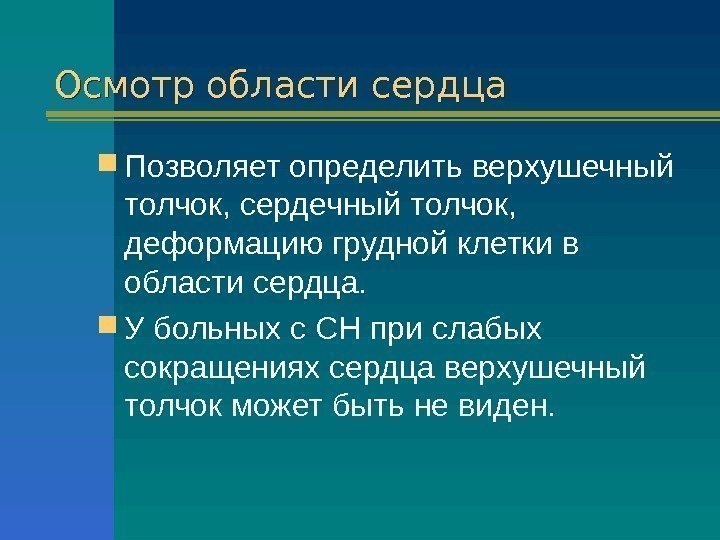 Осмотр области сердца

Позволяет определить верхушечный толчок, сердечный толчок, деформацию грудной клетки в области сердца.

У больных с СН при слабых сокращениях сердца верхушечный толчок может быть не виден.